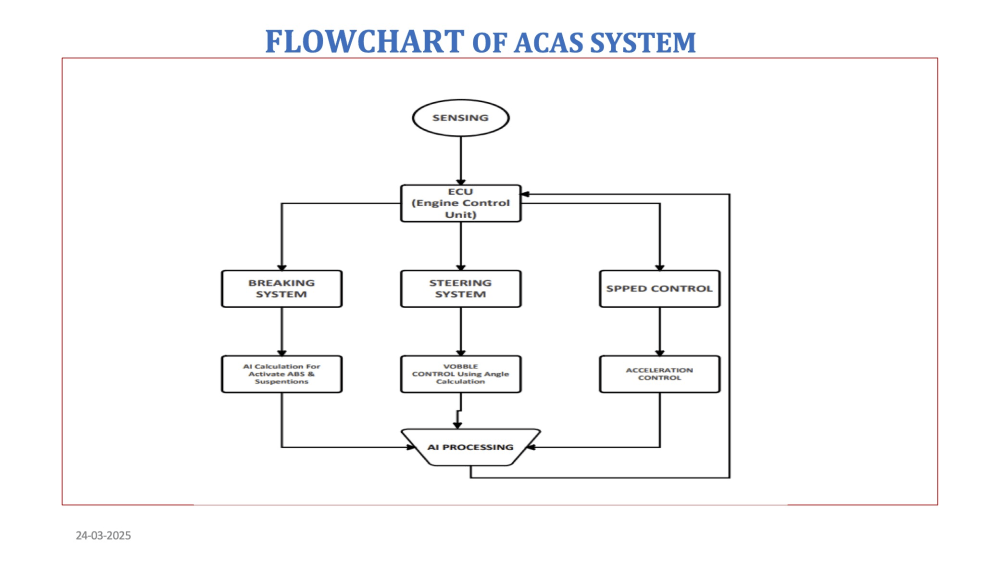 FLOWCHART OF ACAS SYSTEM

SENSING

ECU (Engine Control Unit)

BREAKING SYSTEM

STEERING SYSTEM

SPPED CONTROL

AI Calculation For Activate ABS & Suspentions

VOBBLE CONTROL Using Angle Calculation

ACCELERATION CONTROL

AI PROCESSING

24-03-2025